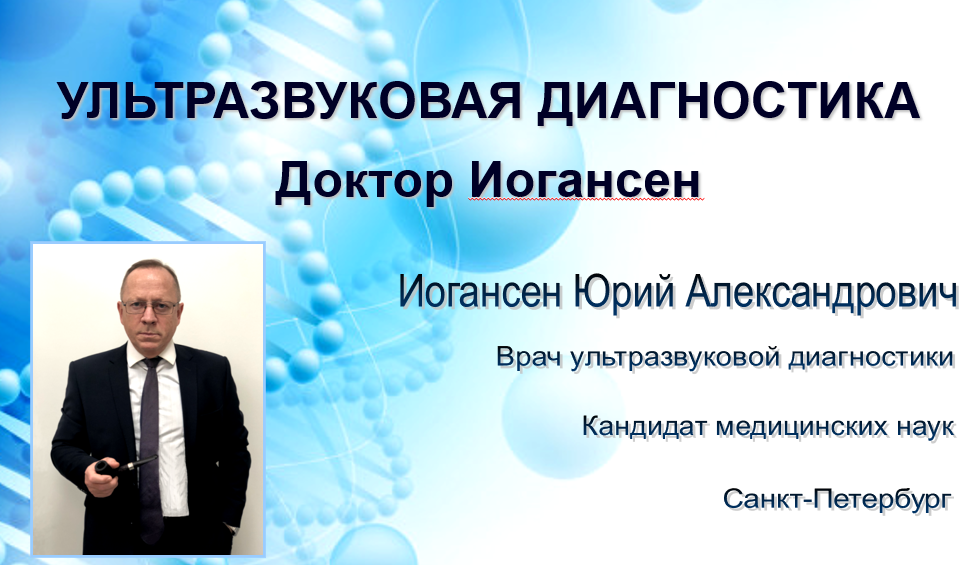 УЛЬТРАЗВУКОВАЯ ДИАГНОСТИКА
Доктор Иогансен

Иогансен Юрий Александрович

Врач ультразвуковой диагностики

Кандидат медицинских наук

Санкт-Петербург